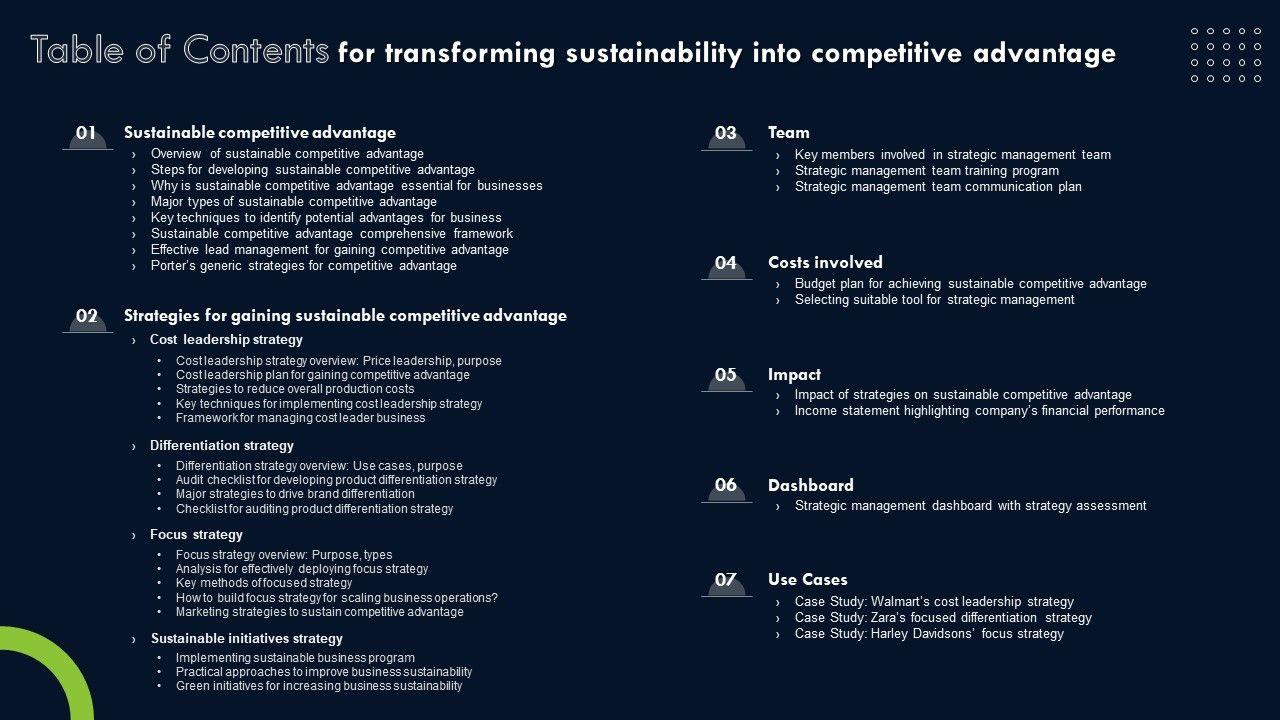 Table of Contents for transforming sustainability into competitive advantage

01 Sustainable competitive advantage
› Overview of sustainable competitive advantage
› Steps for developing sustainable competitive advantage
› Why is sustainable competitive advantage essential for businesses
› Major types of sustainable competitive advantage
› Key techniques to identify potential advantages for business
› Sustainable competitive advantage comprehensive framework
› Effective lead management for gaining competitive advantage
› Porter's generic strategies for competitive advantage

02 Strategies for gaining sustainable competitive advantage
› Cost leadership strategy
• Cost leadership strategy overview: Price leadership, purpose
• Cost leadership plan for gaining competitive advantage
• Strategies to reduce overall production costs
• Key techniques for implementing cost leadership strategy
• Framework for managing cost leader business
› Differentiation strategy
• Differentiation strategy overview: Use cases, purpose
• Audit checklist for developing product differentiation strategy
• Major strategies to drive brand differentiation
• Checklist for auditing product differentiation strategy
› Focus strategy
• Focus strategy overview: Purpose, types
• Analysis for effectively deploying focus strategy
• Key methods of focused strategy
• How to build focus strategy for scaling business operations?
• Marketing strategies to sustain competitive advantage
› Sustainable initiatives strategy
• Implementing sustainable business program
• Practical approaches to improve business sustainability
• Green initiatives for increasing business sustainability

03 Team
› Key members involved in strategic management team
› Strategic management team training program
› Strategic management team communication plan

04 Costs involved
› Budget plan for achieving sustainable competitive advantage
› Selecting suitable tool for strategic management

05 Impact
› Impact of strategies on sustainable competitive advantage
› Income statement highlighting company's financial performance

06 Dashboard
› Strategic management dashboard with strategy assessment

07 Use Cases
› Case Study: Walmart's cost leadership strategy
› Case Study: Zara's focused differentiation strategy
› Case Study: Harley Davidsons' focus strategy